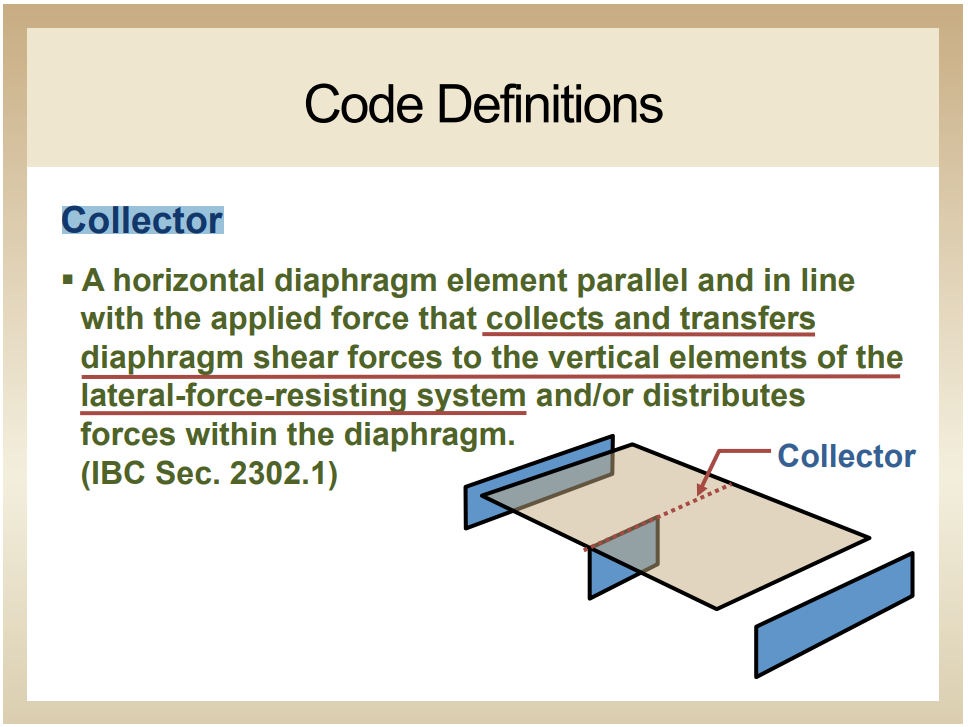 Code Definitions

Collector

▪ A horizontal diaphragm element parallel and in line with the applied force that collects and transfers diaphragm shear forces to the vertical elements of the lateral-force-resisting system and/or distributes forces within the diaphragm. (IBC Sec. 2302.1)

Collector